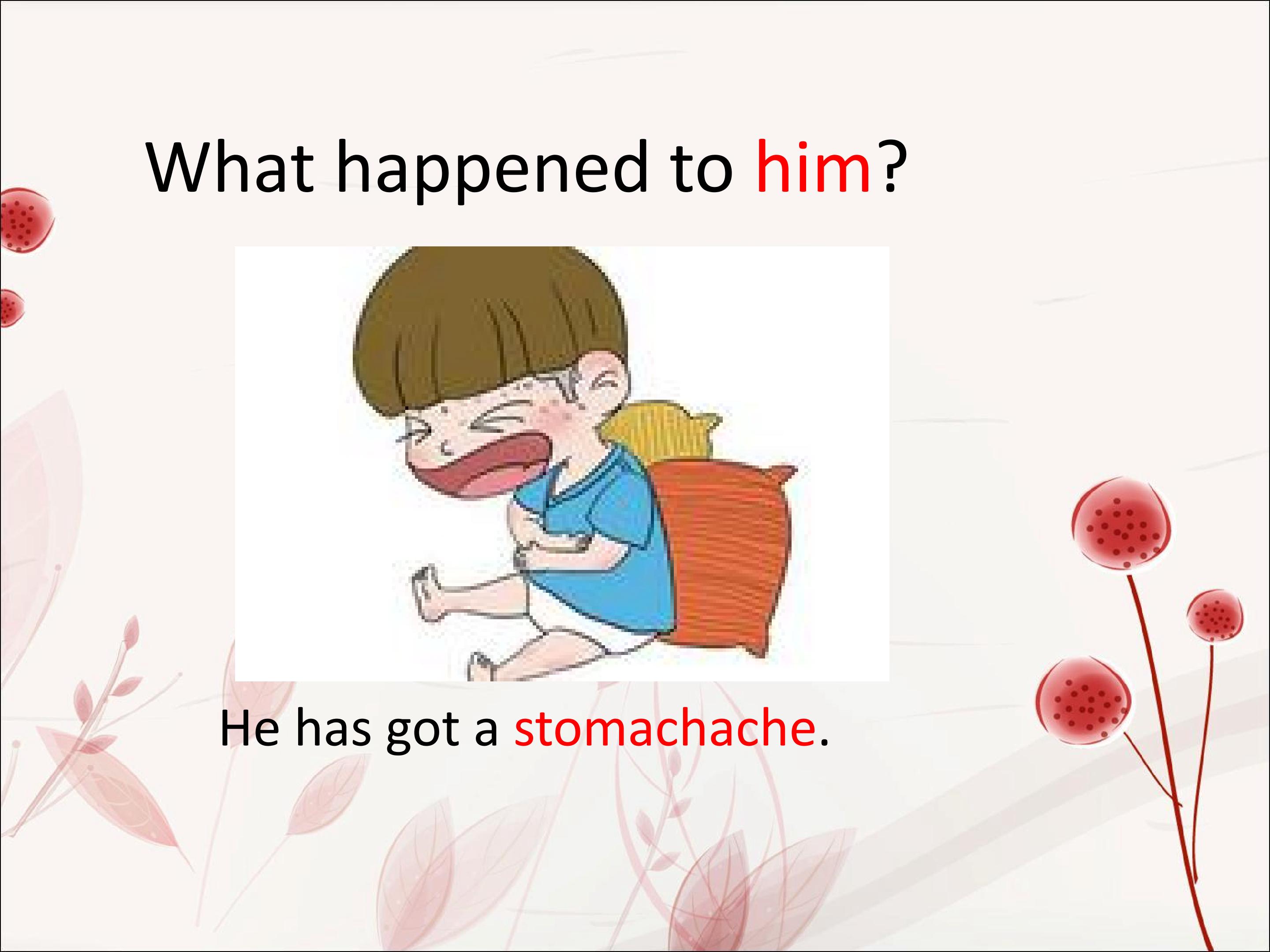 What happened to him?

He has got a stomachache.